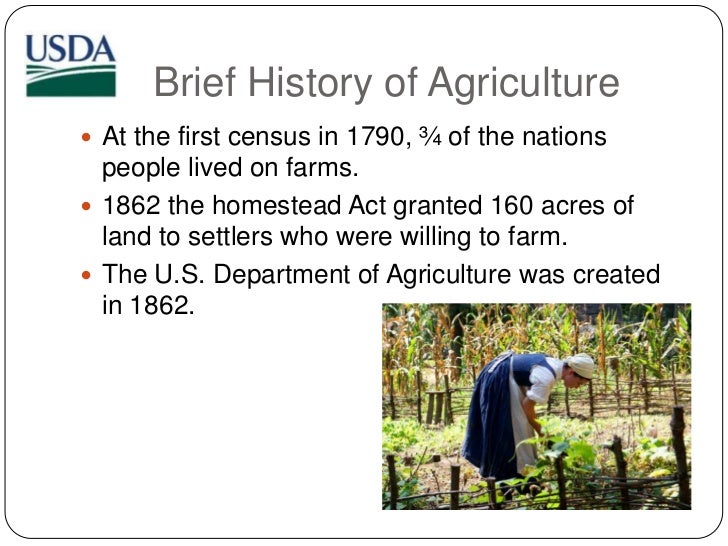 USDA

Brief History of Agriculture

- At the first census in 1790, ¾ of the nations people lived on farms.
- 1862 the homestead Act granted 160 acres of land to settlers who were willing to farm.
- The U.S. Department of Agriculture was created in 1862.